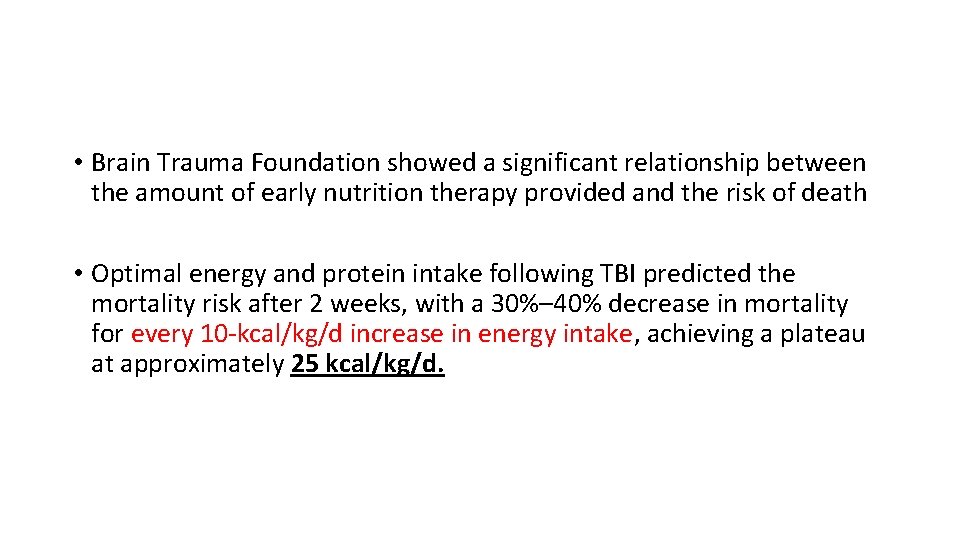 • Brain Trauma Foundation showed a significant relationship between the amount of early nutrition therapy provided and the risk of death

• Optimal energy and protein intake following TBI predicted the mortality risk after 2 weeks, with a 30%–40% decrease in mortality for every 10-kcal/kg/d increase in energy intake, achieving a plateau at approximately 25 kcal/kg/d.